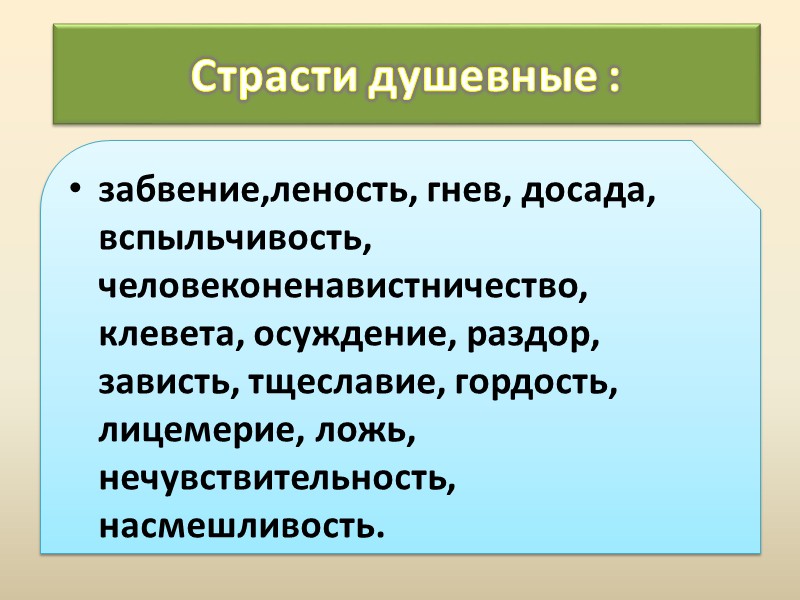 Страсти душевные :

• забвение,леность, гнев, досада, вспыльчивость, человеконенавистничество, клевета, осуждение, раздор, зависть, тщеславие, гордость, лицемерие, ложь, нечувствительность, насмешливость.